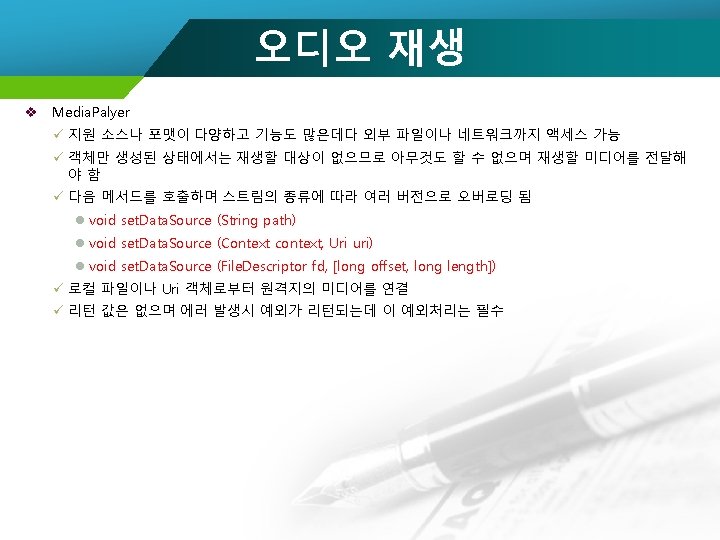 오디오 재생

❖ MediaPalyer
✓ 지원 소스나 포맷이 다양하고 기능도 많은데다 외부 파일이나 네트워크까지 액세스 가능
✓ 객체만 생성된 상태에서는 재생할 대상이 없으므로 아무것도 할 수 없으며 재생할 미디어를 전달해야 함
✓ 다음 메서드를 호출하며 스트림의 종류에 따라 여러 버전으로 오버로딩 됨
● void setDataSource (String path)
● void setDataSource (Context context, Uri uri)
● void setDataSource (FileDescriptor fd, [long offset, long length])
✓ 로컬 파일이나 Uri 객체로부터 원격지의 미디어를 연결
✓ 리턴 값은 없으며 에러 발생시 예외가 리턴되는데 이 예외처리는 필수